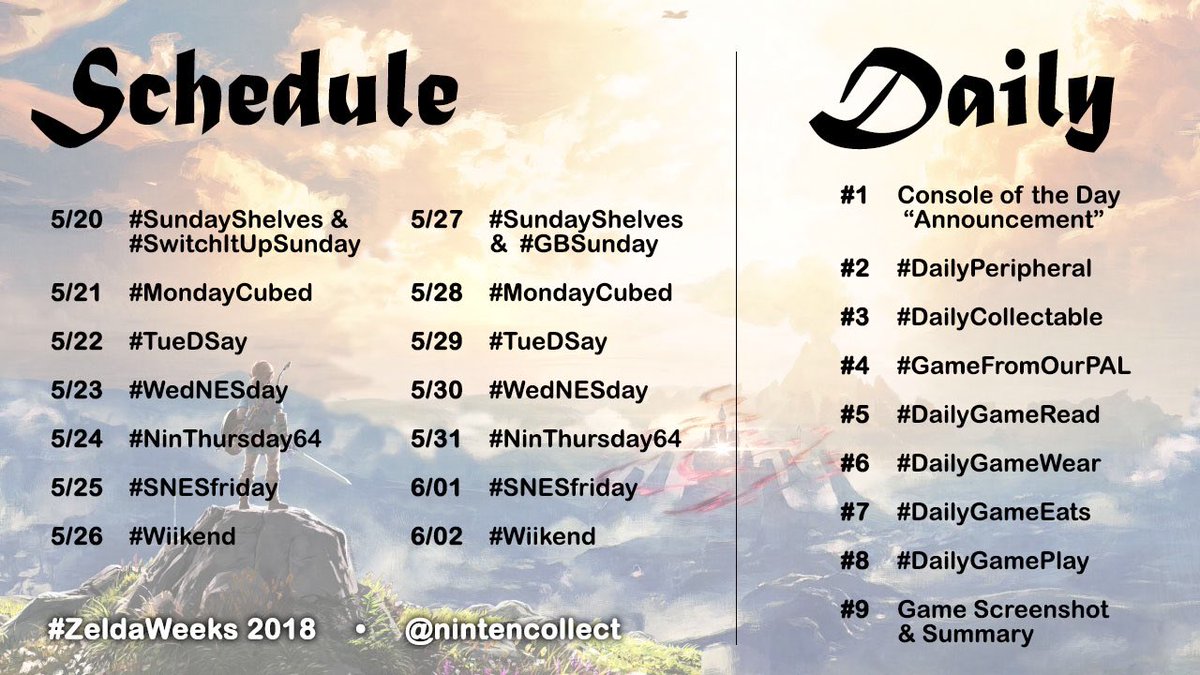 Schedule

5/20 #SundayShelves & #SwitchItUpSunday
5/21 #MondayCubed
5/22 #TueDSay
5/23 #WedNESday
5/24 #NinThursday64
5/25 #SNESfriday
5/26 #Wiikend

5/27 #SundayShelves & #GBSunday
5/28 #MondayCubed
5/29 #TueDSay
5/30 #WedNESday
5/31 #NinThursday64
6/01 #SNESfriday
6/02 #Wiikend

#ZeldaWeeks 2018 • @nintencollect

Daily

#1 Console of the Day "Announcement"
#2 #DailyPeripheral
#3 #DailyCollectable
#4 #GameFromOurPAL
#5 #DailyGameRead
#6 #DailyGameWear
#7 #DailyGameEats
#8 #DailyGamePlay
#9 Game Screenshot & Summary